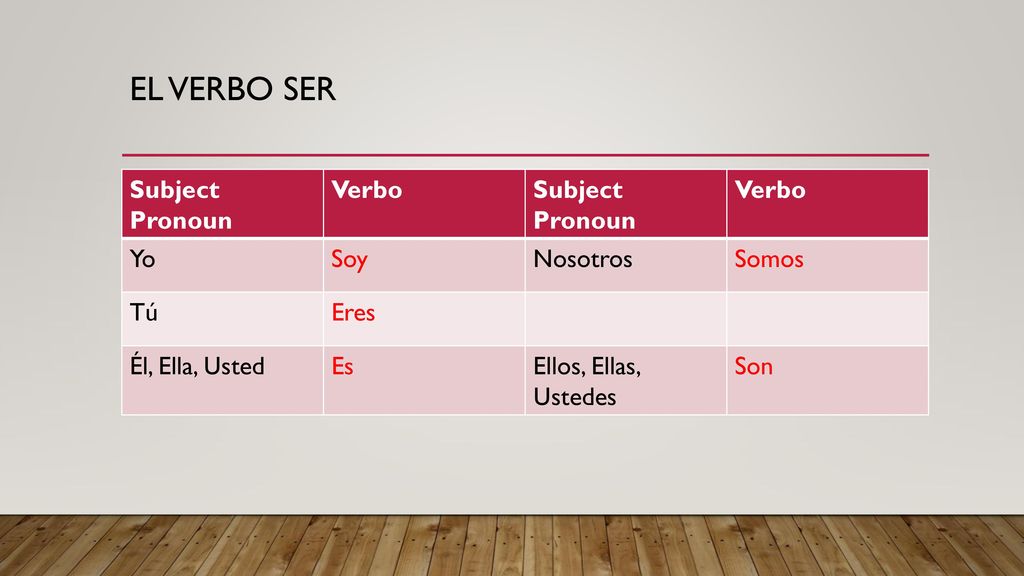 EL VERBO SER

| Subject Pronoun | Verbo | Subject Pronoun | Verbo |
|---|---|---|---|
| Yo | Soy | Nosotros | Somos |
| Tú | Eres | | |
| Él, Ella, Usted | Es | Ellos, Ellas, Ustedes | Son |